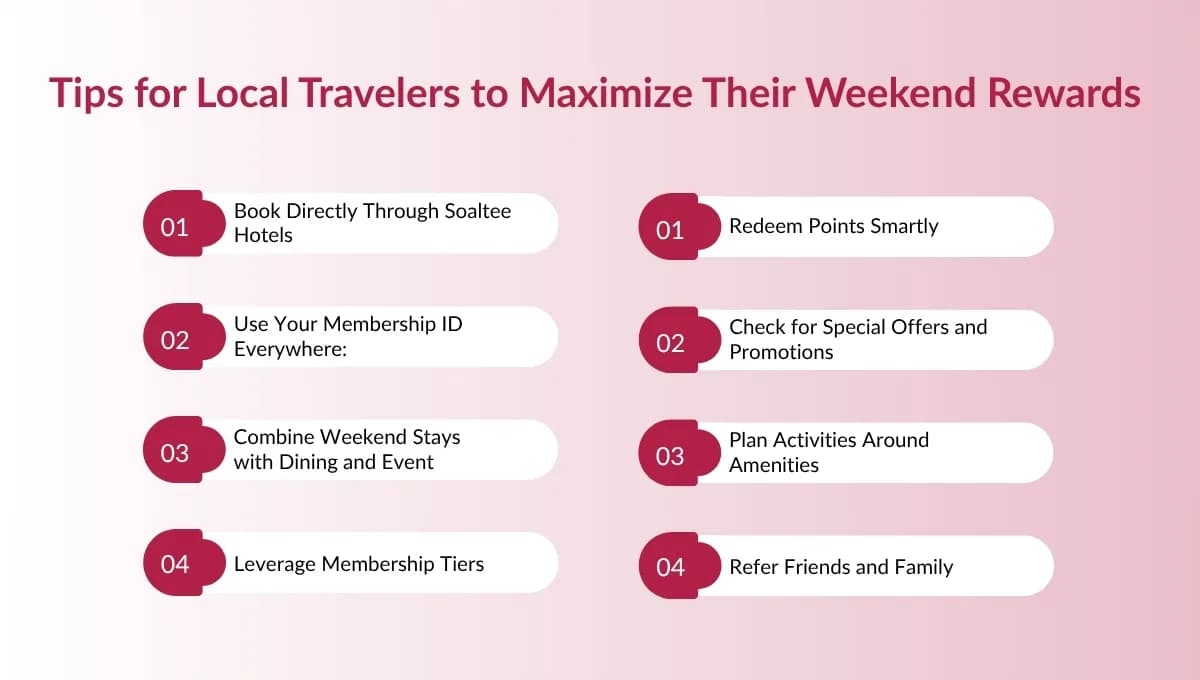 Tips for Local Travelers to Maximize Their Weekend Rewards

01 Book Directly Through Soaltee Hotels

02 Use Your Membership ID Everywhere:

03 Combine Weekend Stays with Dining and Event

04 Leverage Membership Tiers

01 Redeem Points Smartly

02 Check for Special Offers and Promotions

03 Plan Activities Around Amenities

04 Refer Friends and Family